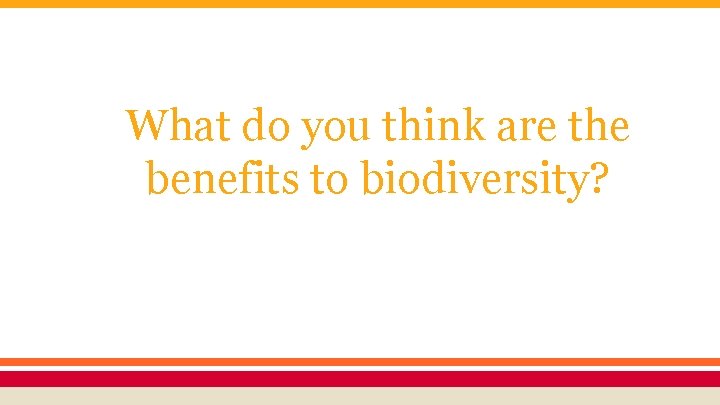 What do you think are the benefits to biodiversity?